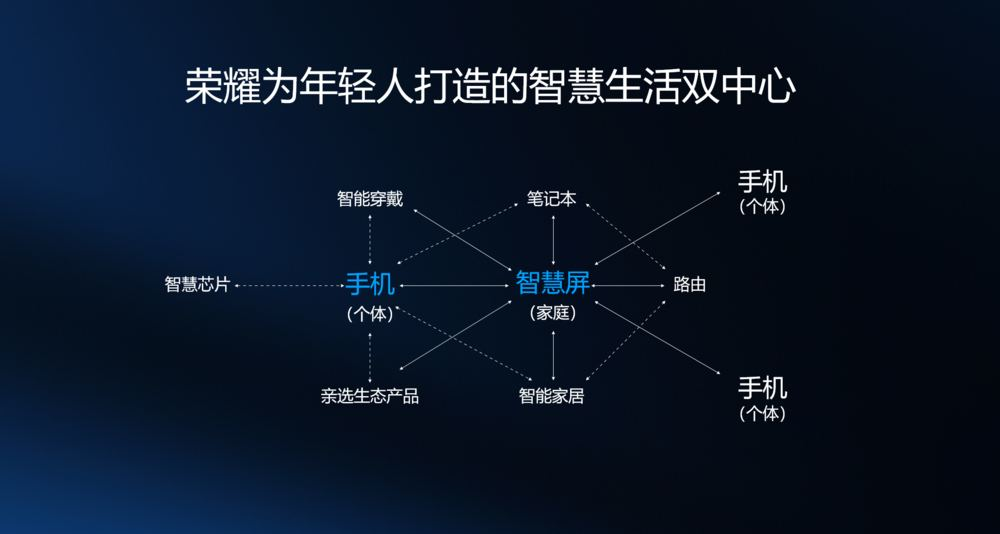 荣耀为年轻人打造的智慧生活双中心

智能穿戴

笔记本

手机
（个体）

智慧芯片

手机
（个体）

智慧屏
（家庭）

路由

亲选生态产品

智能家居

手机
（个体）